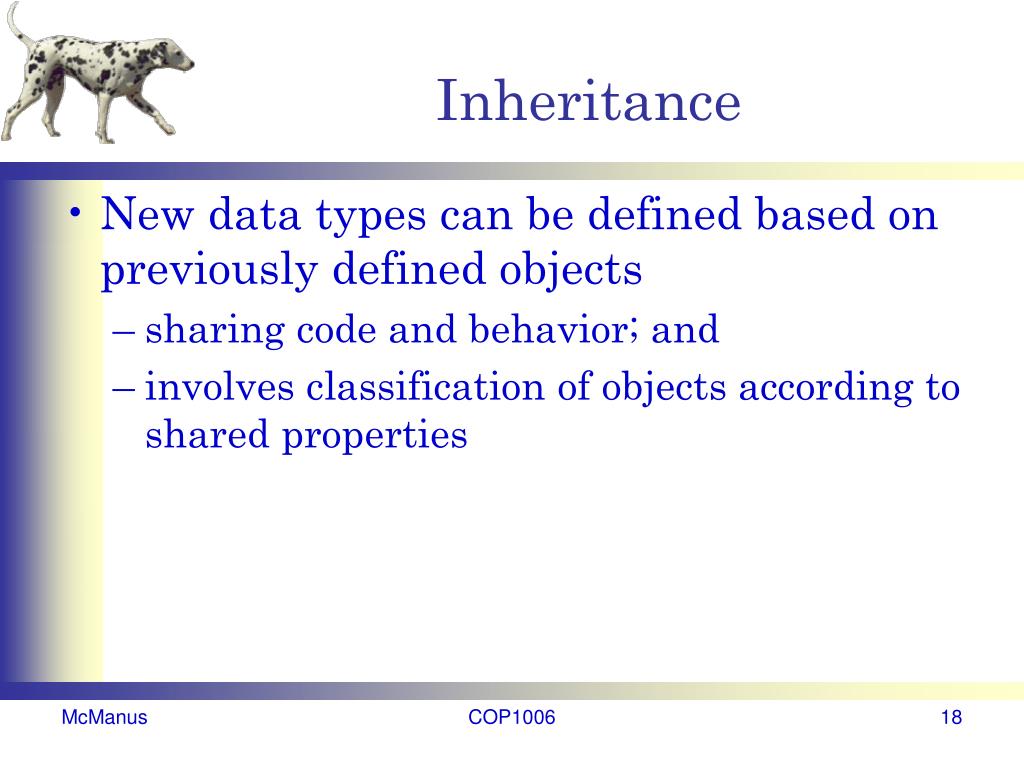 Inheritance

• New data types can be defined based on previously defined objects
– sharing code and behavior; and
– involves classification of objects according to shared properties

McManus
COP1006
18